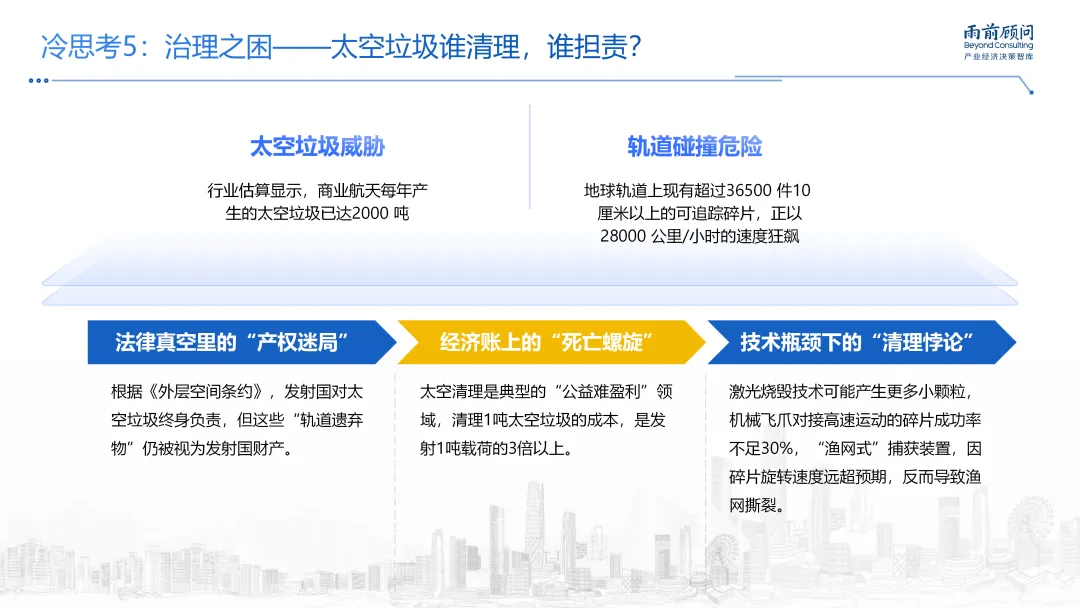 冷思考5：治理之困——太空垃圾谁清理，谁担责？

雨前顾问
Beyond Consulting
产业经济决策智库

太空垃圾威胁

行业估算显示，商业航天每年产生的太空垃圾已达2000 吨

轨道碰撞危险

地球轨道上现有超过36500 件10厘米以上的可追踪碎片，正以28000 公里/小时的速度狂飙

法律真空里的“产权迷局”

根据《外层空间条约》，发射国对太空垃圾终身负责，但这些“轨道遗弃物”仍被视为发射国财产。

经济账上的“死亡螺旋”

太空清理是典型的“公益难盈利”领域，清理1吨太空垃圾的成本，是发射1吨载荷的3倍以上。

技术瓶颈下的“清理悖论”

激光烧毁技术可能产生更多小颗粒，机械飞爪对接高速运动的碎片成功率不足30%，“渔网式”捕获装置，因碎片旋转速度远超预期，反而导致渔网撕裂。